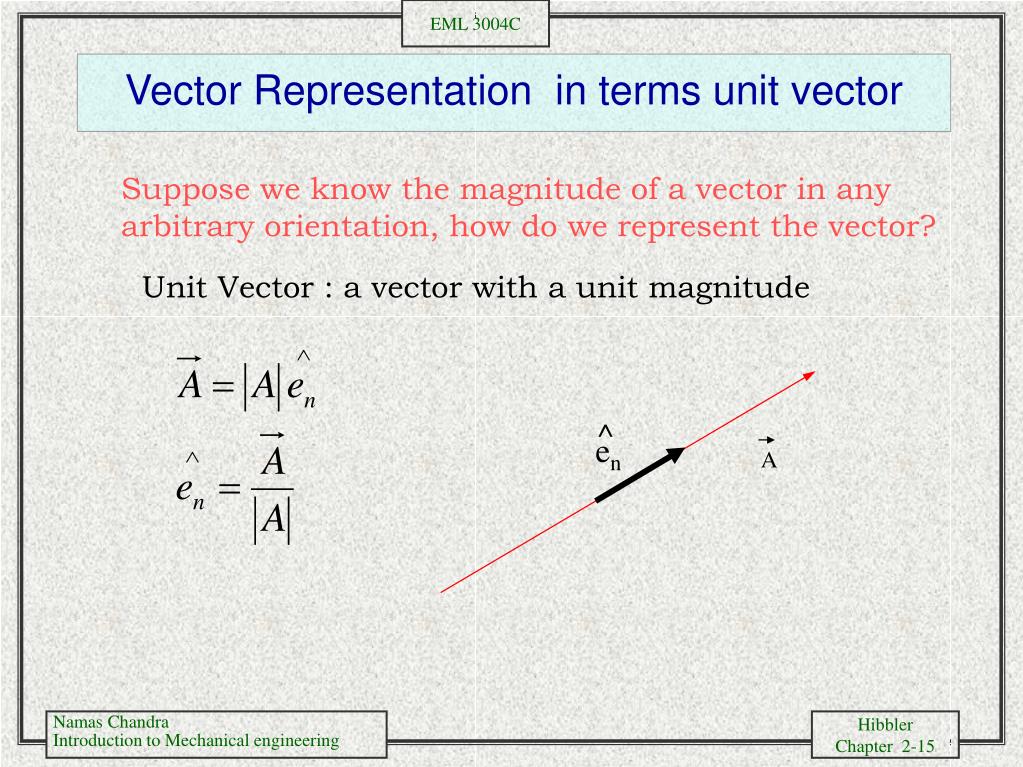 EML 3004C

Vector Representation in terms unit vector

Suppose we know the magnitude of a vector in any arbitrary orientation, how do we represent the vector?

Unit Vector : a vector with a unit magnitude

$\vec{A} = |A| \hat{e}_n$

$\hat{e}_n = \frac{\vec{A}}{|A|}$

$\hat{e}_n$

$\vec{A}$

Namas Chandra
Introduction to Mechanical engineering

Hibbler
Chapter 2-15